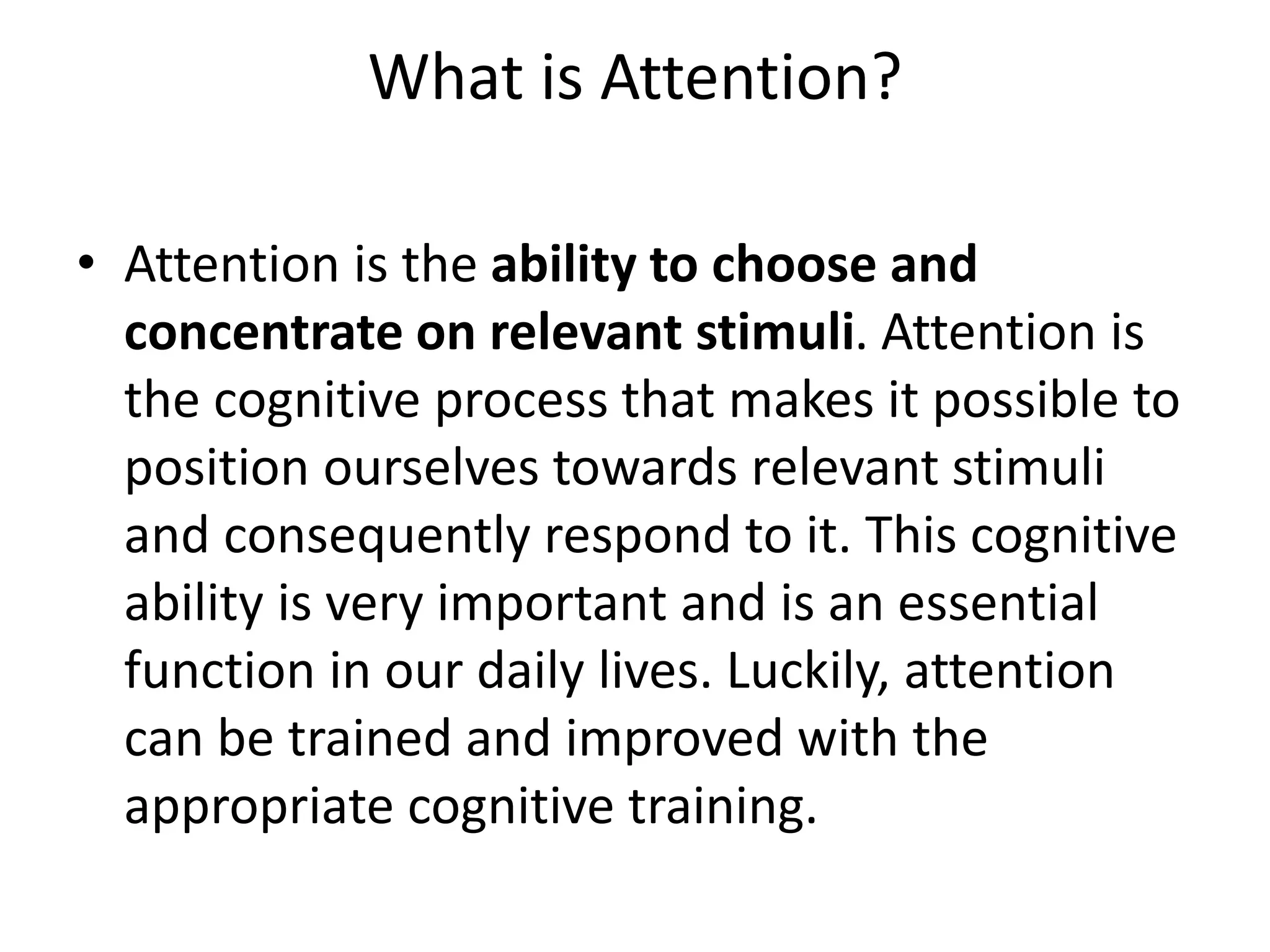 What is Attention?

• Attention is the ability to choose and concentrate on relevant stimuli. Attention is the cognitive process that makes it possible to position ourselves towards relevant stimuli and consequently respond to it. This cognitive ability is very important and is an essential function in our daily lives. Luckily, attention can be trained and improved with the appropriate cognitive training.